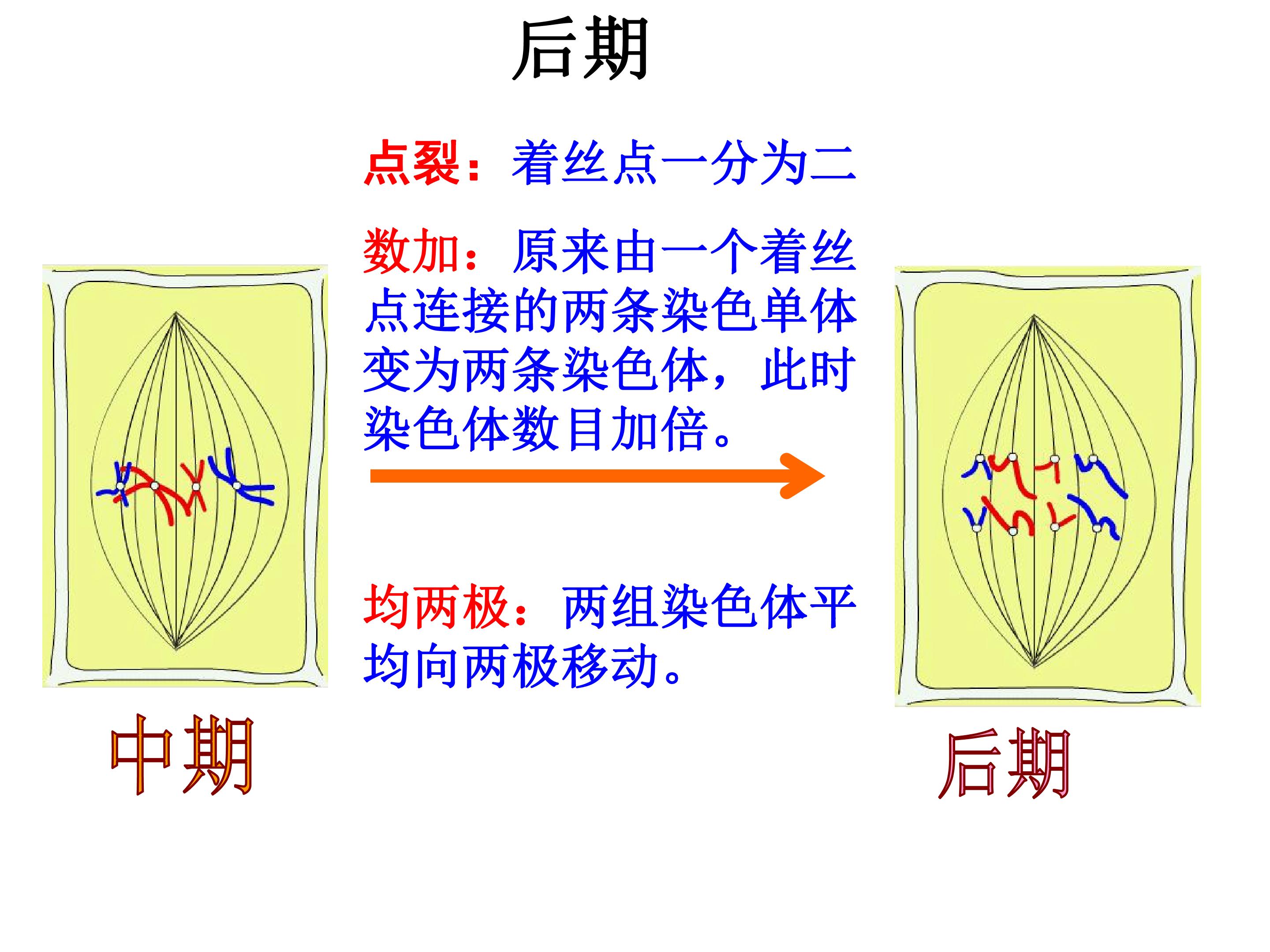 后期

点裂：着丝点一分为二

数加：原来由一个着丝点连接的两条染色单体变为两条染色体，此时染色体数目加倍。

均两极：两组染色体平均向两极移动。

中期

后期